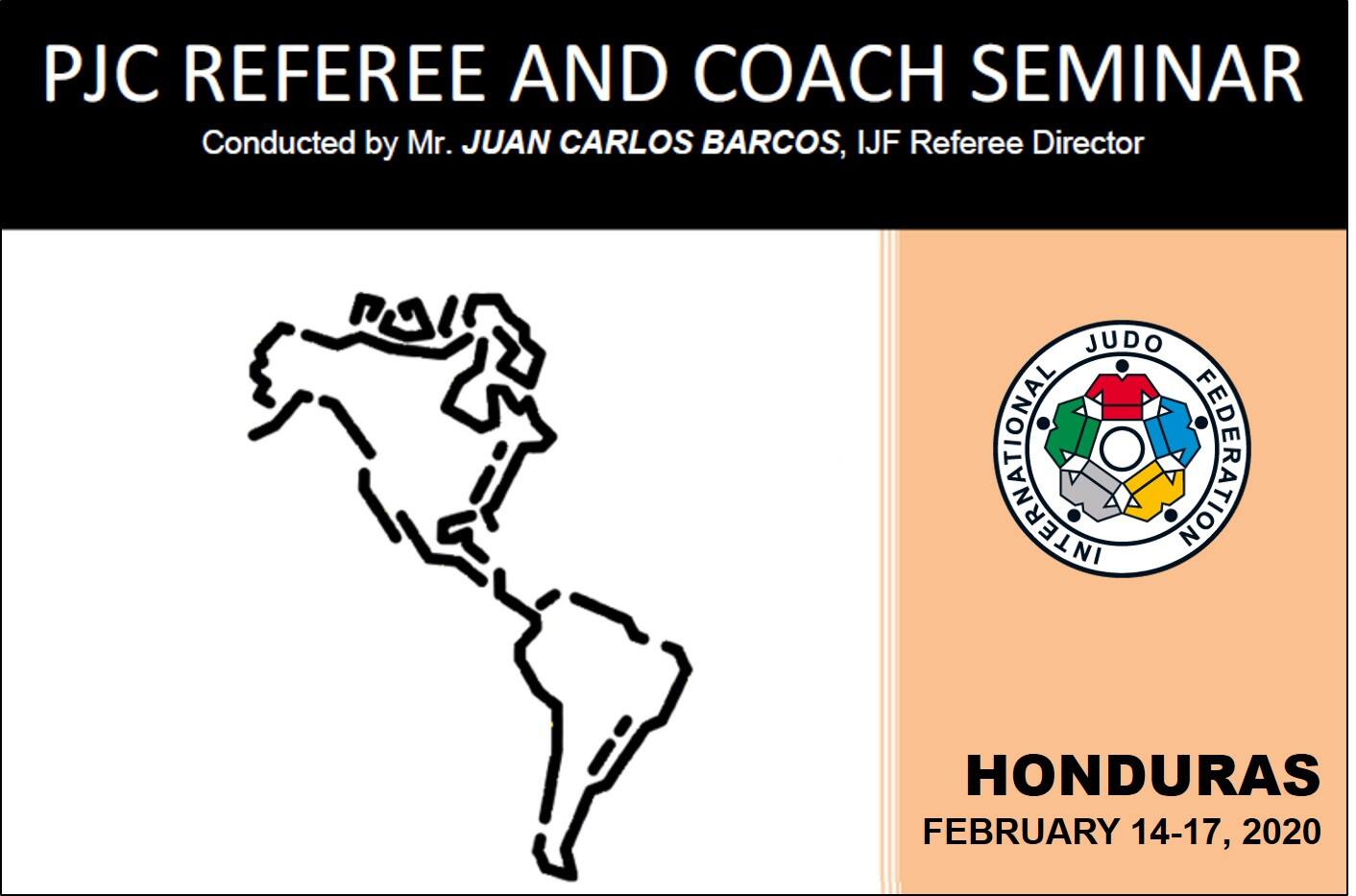 PJC REFEREE AND COACH SEMINAR

Conducted by Mr. JUAN CARLOS BARCOS, IJF Referee Director

INTERNATIONAL JUDO FEDERATION

HONDURAS

FEBRUARY 14-17, 2020